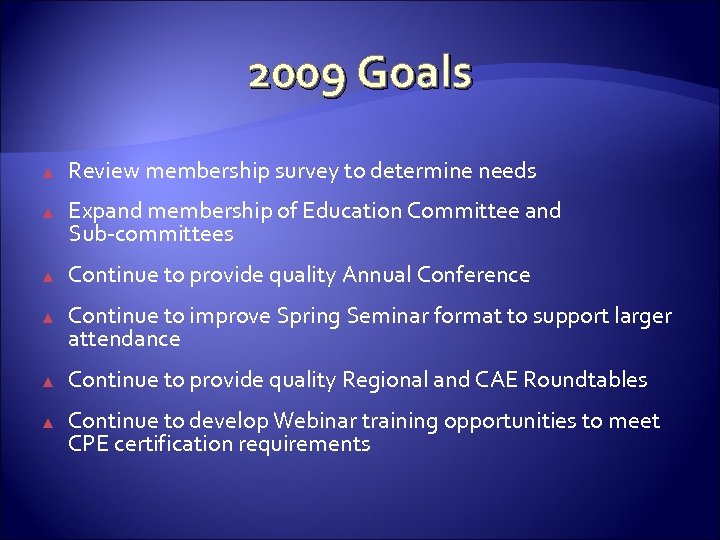 2009 Goals

Review membership survey to determine needs

Expand membership of Education Committee and Sub-committees

Continue to provide quality Annual Conference

Continue to improve Spring Seminar format to support larger attendance

Continue to provide quality Regional and CAE Roundtables

Continue to develop Webinar training opportunities to meet CPE certification requirements